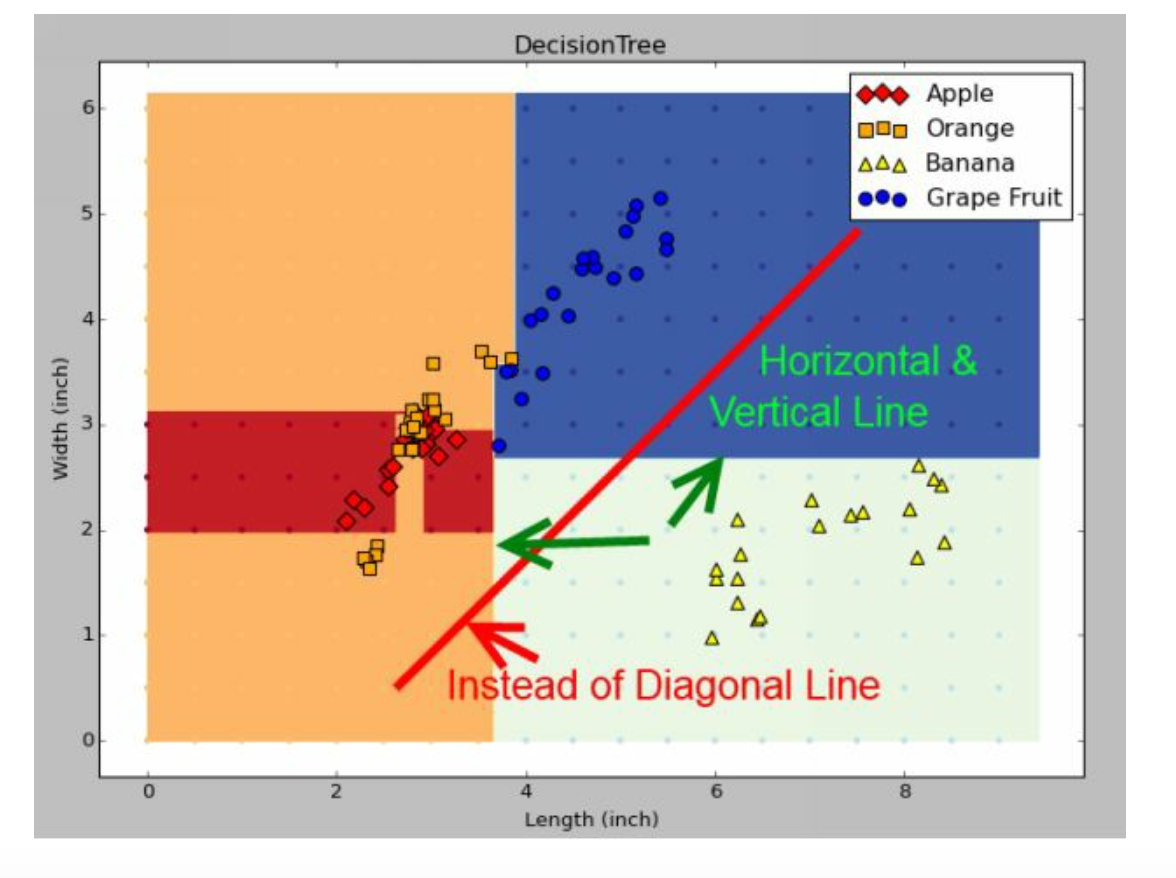 DecisionTree

Apple
Orange
Banana
Grape Fruit

Horizontal & Vertical Line

Instead of Diagonal Line

Width (inch)

6
5
4
3
2
1
0

0
2
4
6
8

Length (inch)